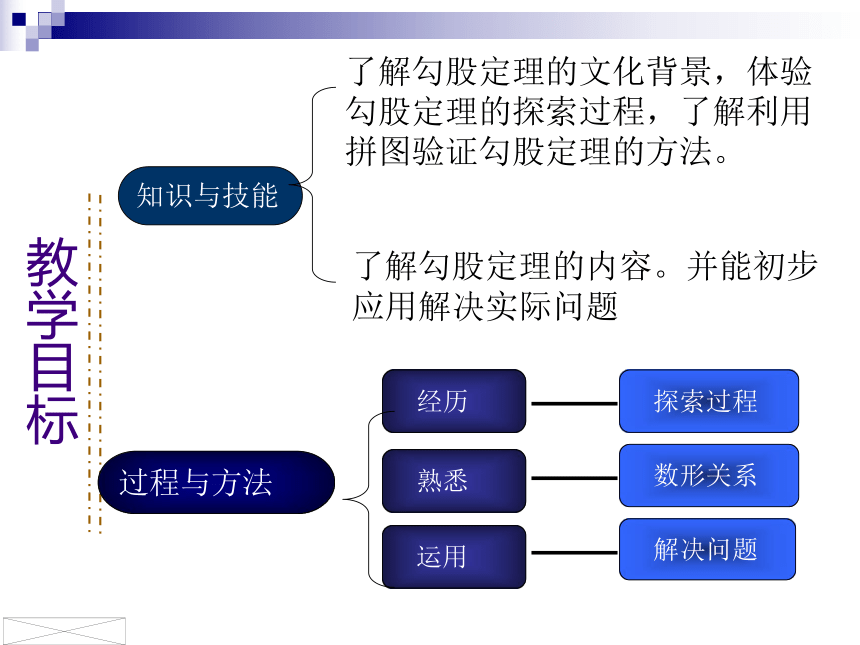 教学目标

知识与技能

了解勾股定理的文化背景，体验勾股定理的探索过程，了解利用拼图验证勾股定理的方法。

了解勾股定理的内容。并能初步应用解决实际问题

过程与方法

经历

探索过程

熟悉

数形关系

运用

解决问题